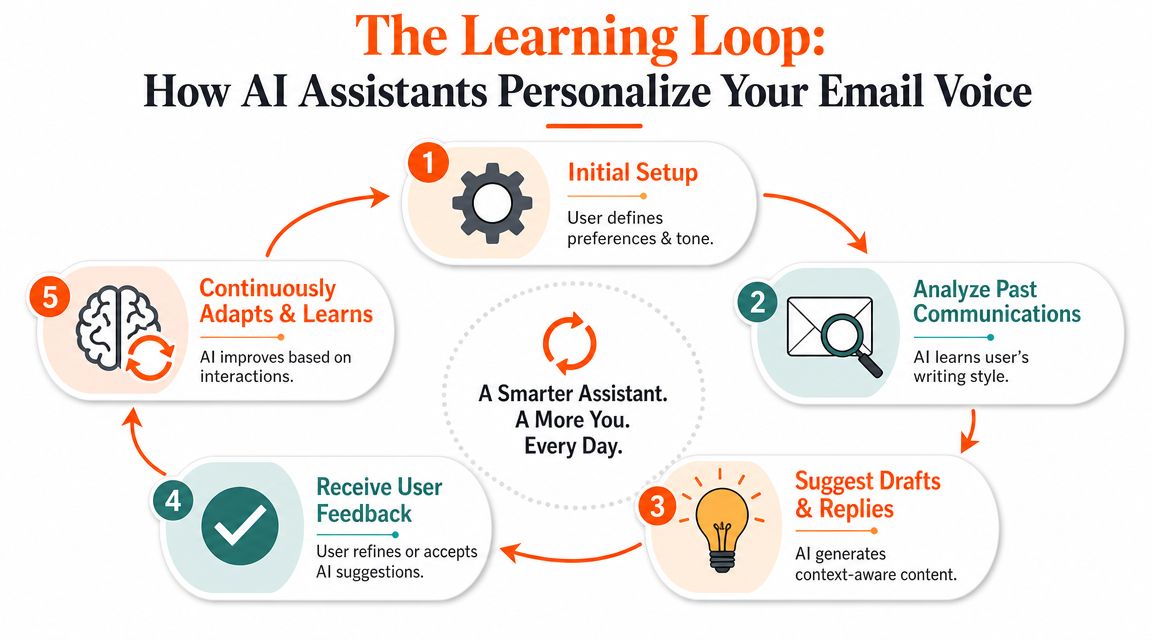 The Learning Loop:
How AI Assistants Personalize Your Email Voice

1 Initial Setup
User defines preferences & tone.

2 Analyze Past Communications
AI learns user's writing style.

3 Suggest Drafts & Replies
AI generates context-aware content.

4 Receive User Feedback
User refines or accepts AI suggestions.

5 Continuously Adapts & Learns
AI improves based on interactions.

A Smarter Assistant.
A More You.
Every Day.